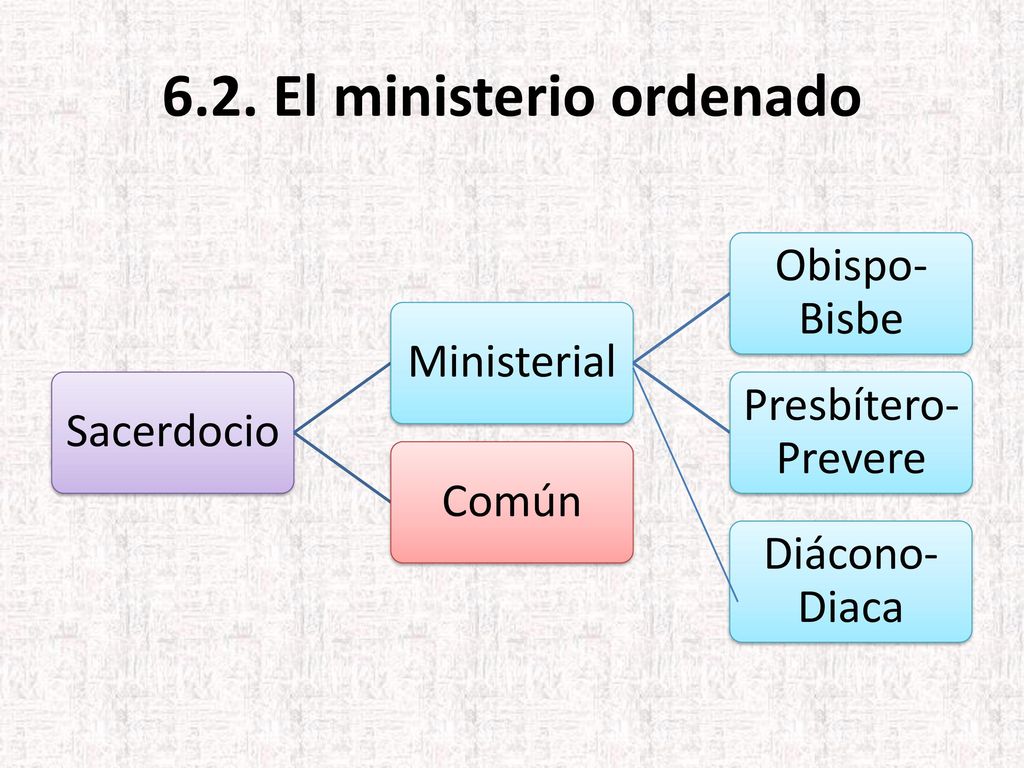 6.2. El ministerio ordenado

Sacerdocio

Ministerial

Común

Obispo-Bisbe

Presbítero-Prevere

Diácono-Diaca